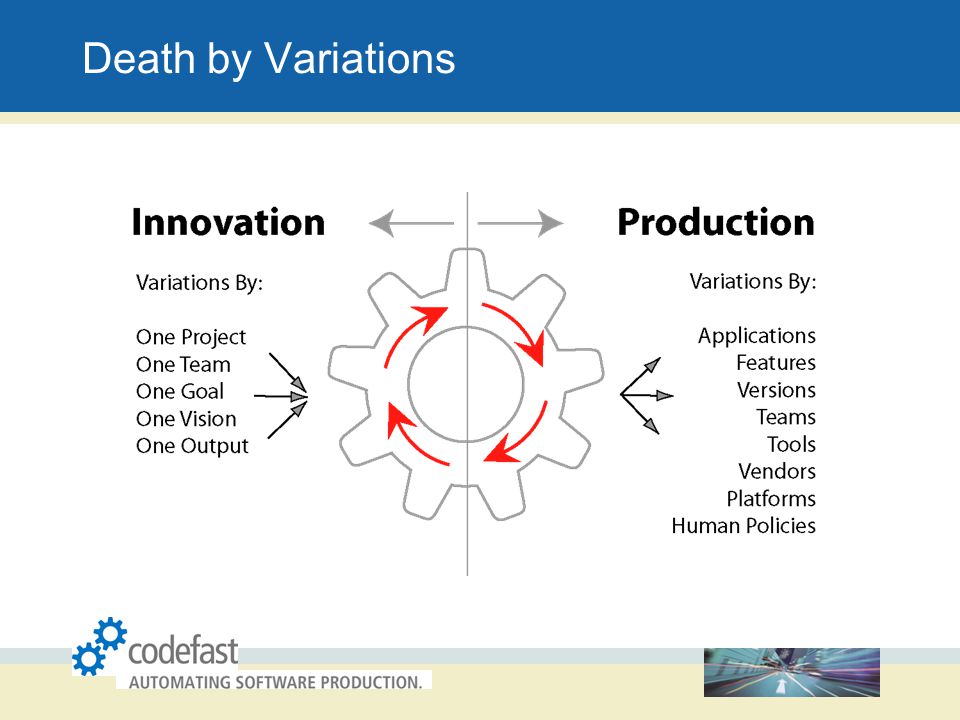 Death by Variations

Innovation

Variations By:

One Project
One Team
One Goal
One Vision
One Output

Production

Variations By:

Applications
Features
Versions
Teams
Tools
Vendors
Platforms
Human Policies

codefast
AUTOMATING SOFTWARE PRODUCTION.